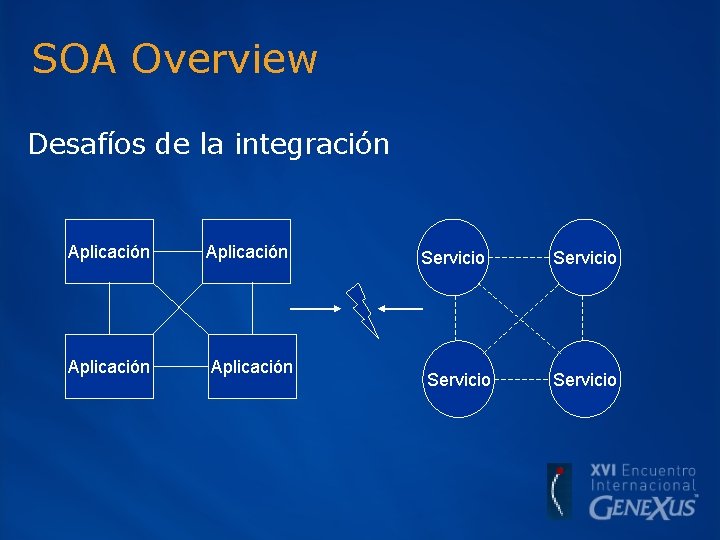 SOA Overview

Desafíos de la integración

Aplicación
Aplicación
Aplicación
Aplicación

Servicio
Servicio
Servicio
Servicio

XVI Encuentro Internacional GENEXUS